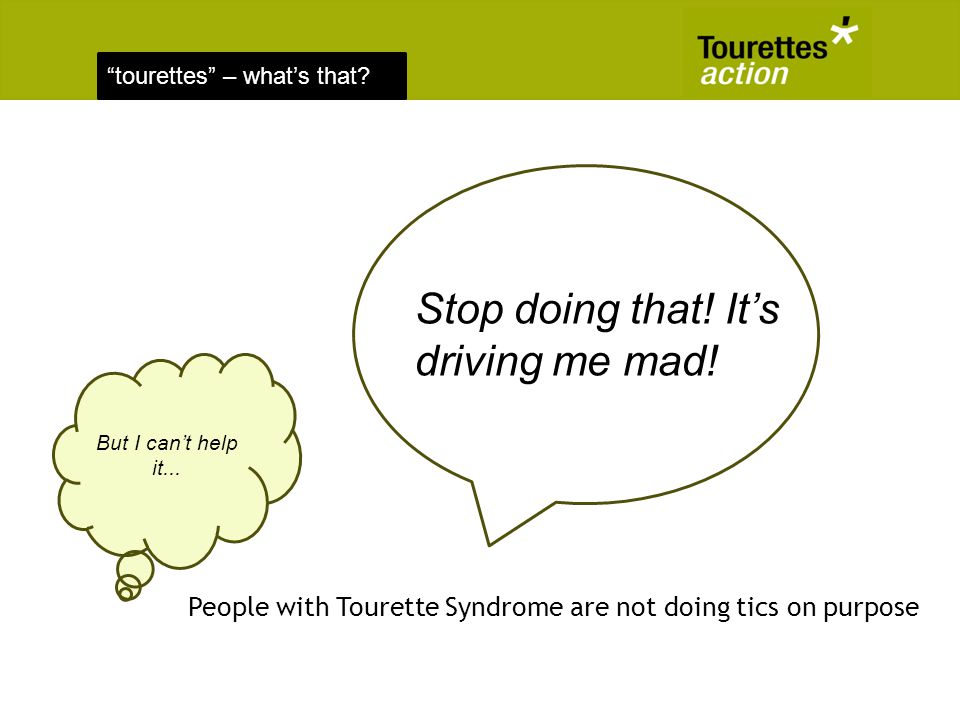 “tourettes” – what’s that?

Tourettes action

Stop doing that! It’s driving me mad!

But I can’t help it...

People with Tourette Syndrome are not doing tics on purpose